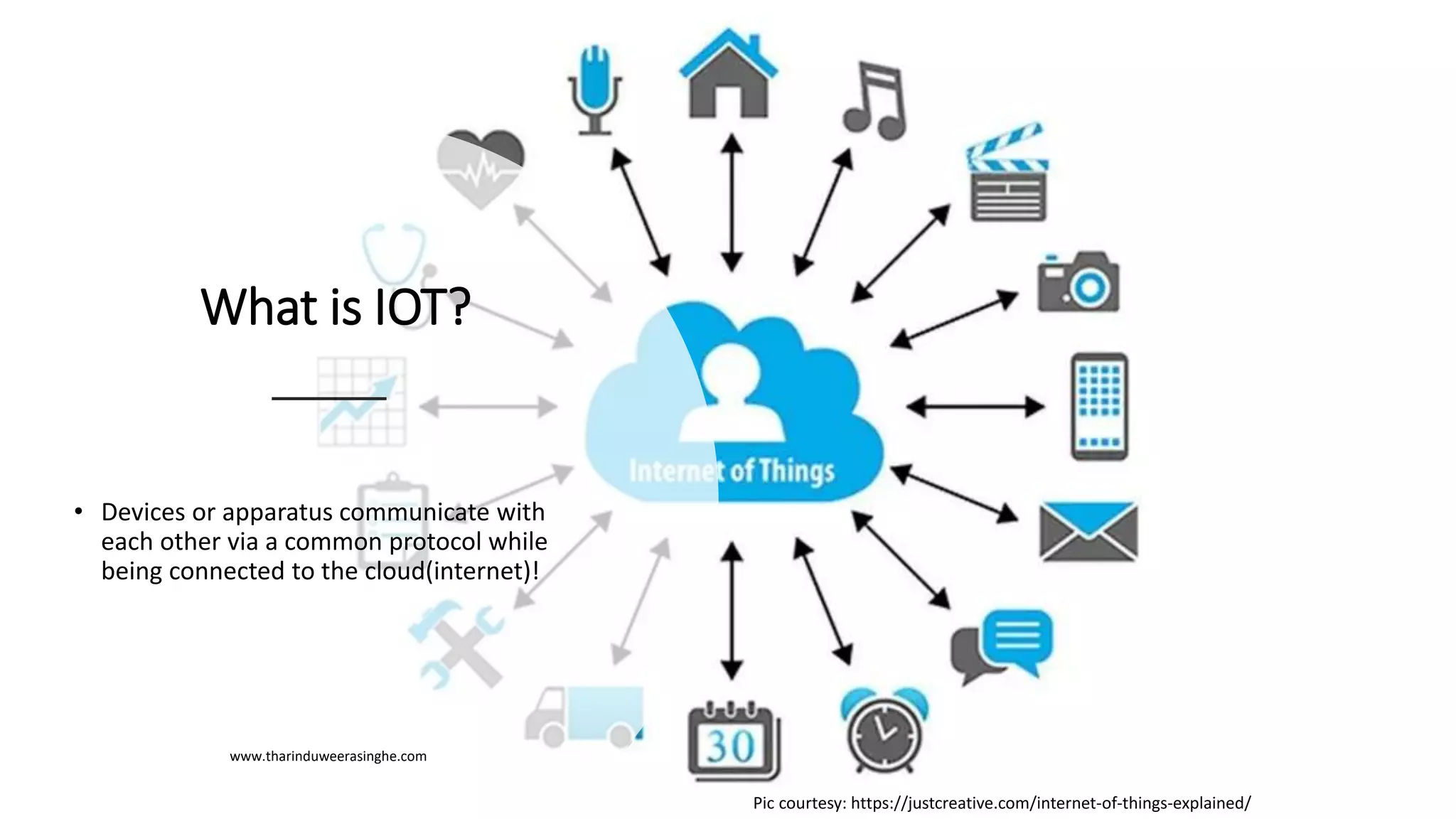 What is IOT?

• Devices or apparatus communicate with each other via a common protocol while being connected to the cloud(internet)!

Internet of Things

30

www.tharinduweerasinghe.com

Pic courtesy: https://justcreative.com/internet-of-things-explained/